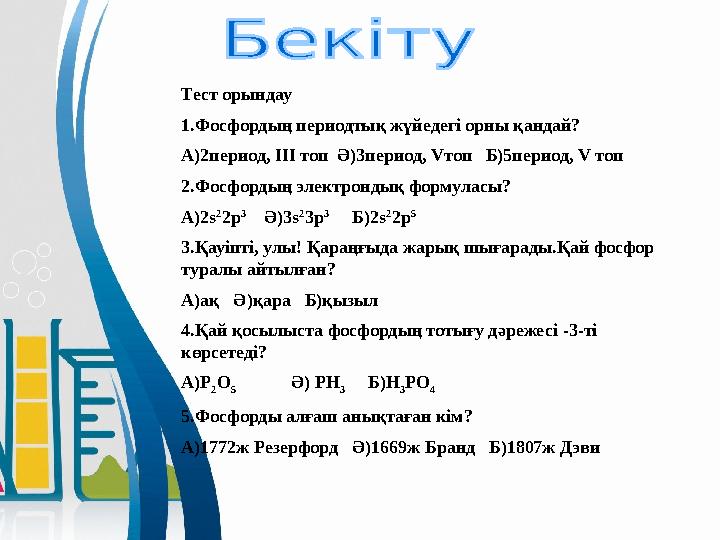 Бекіту

Тест орындау

1.Фосфордың периодтық жүйедегі орны қандай?

А)2период, III топ Ә)3период, Vтоп Б)5период, V топ

2.Фосфордың электрондық формуласы?

А)$2s^22p^3$ Ә)$3s^23p^3$ Б)$2s^22p^5$

3.Қауіпті, улы! Қараңғыда жарық шығарады.Қай фосфор туралы айтылған?

А)ақ Ә)қара Б)қызыл

4.Қай қосылыста фосфордың тотығу дәрежесі -3-ті көрсетеді?

А)$P_2O_5$ Ә) $PH_3$ Б)$H_3PO_4$

5.Фосфорды алғаш анықтаған кім?

А)1772ж Резерфорд Ә)1669ж Бранд Б)1807ж Дэви